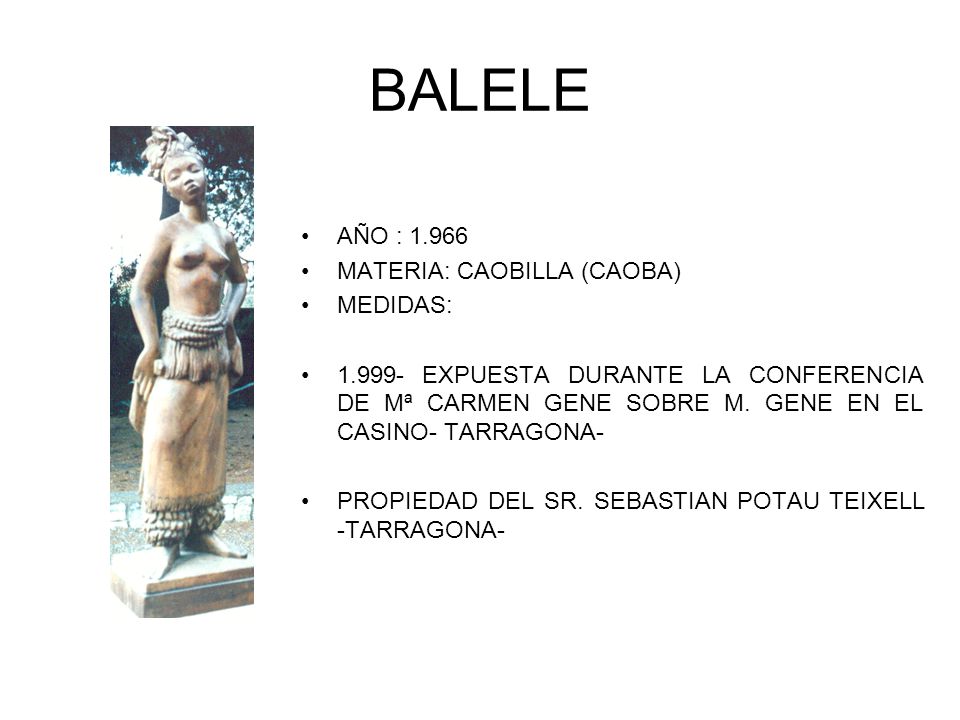 BALELE

• AÑO : 1.966
• MATERIA: CAOBILLA (CAOBA)
• MEDIDAS:

• 1.999- EXPUESTA DURANTE LA CONFERENCIA DE Mª CARMEN GENE SOBRE M. GENE EN EL CASINO- TARRAGONA-

• PROPIEDAD DEL SR. SEBASTIAN POTAU TEIXELL -TARRAGONA-